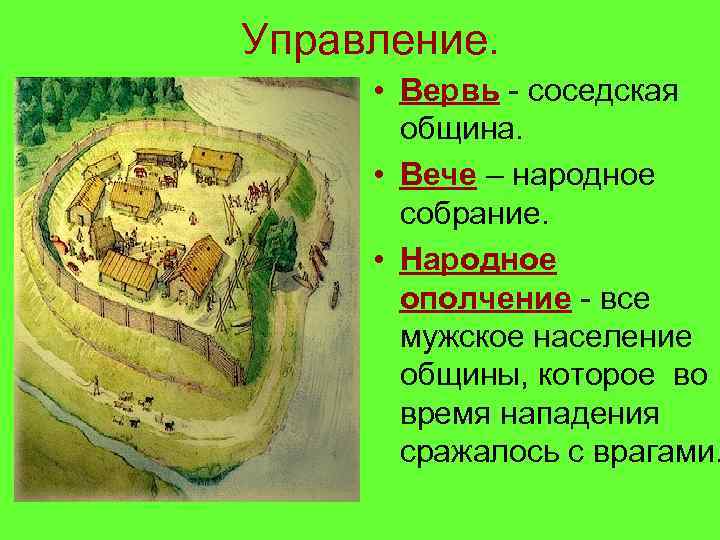 Управление.

• Вервь - соседская община.

• Вече – народное собрание.

• Народное ополчение - все мужское население общины, которое во время нападения сражалось с врагами.